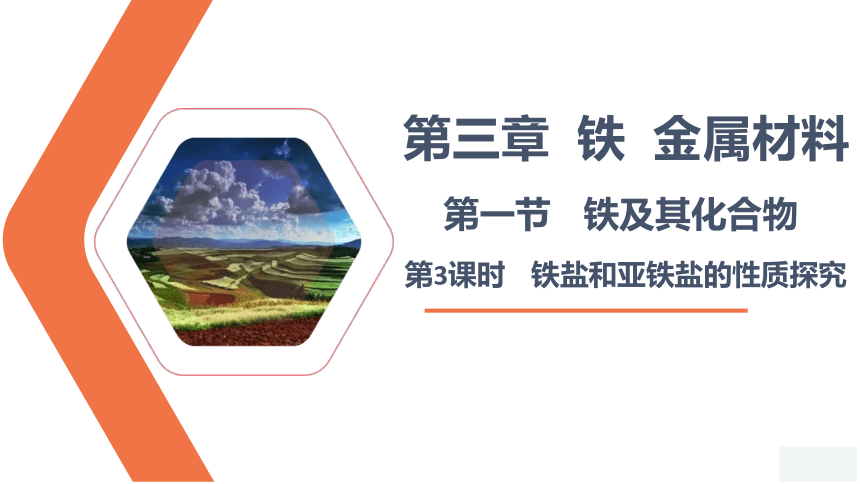 第三章 铁 金属材料

第一节 铁及其化合物

第3课时 铁盐和亚铁盐的性质探究